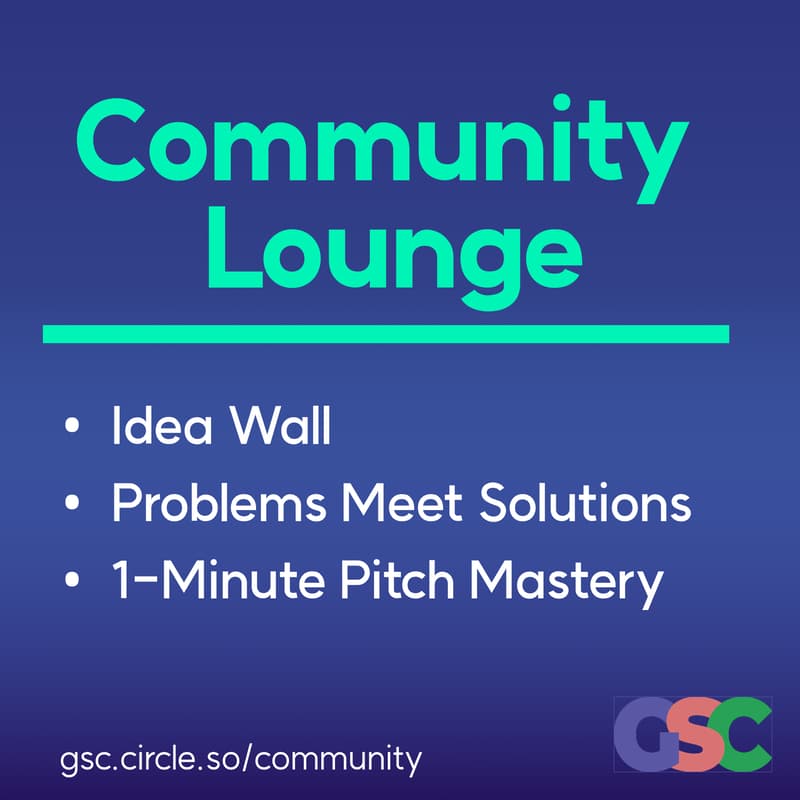 Community Lounge

• Idea Wall
• Problems Meet Solutions
• 1-Minute Pitch Mastery

gsc.circle.so/community

GSC